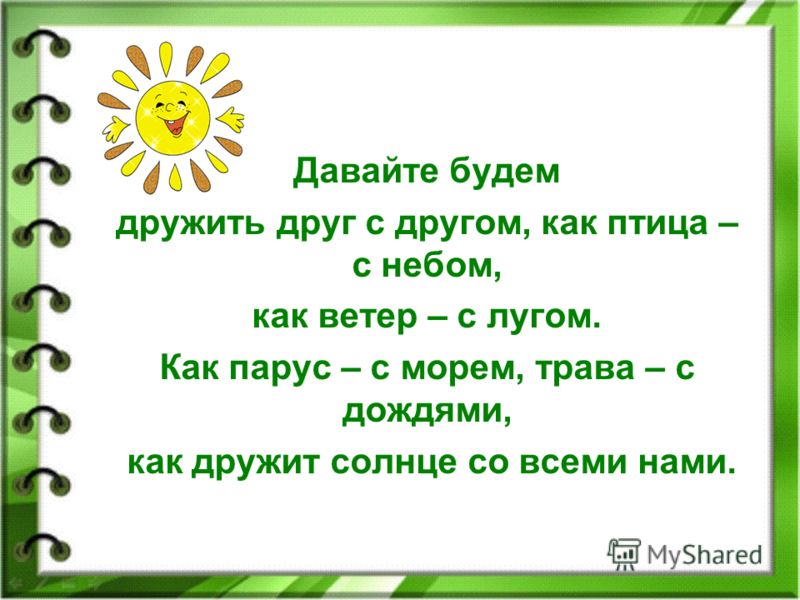 Давайте будем

дружить друг с другом, как птица – с небом,

как ветер – с лугом.

Как парус – с морем, трава – с дождями,

как дружит солнце со всеми нами.

MyShared